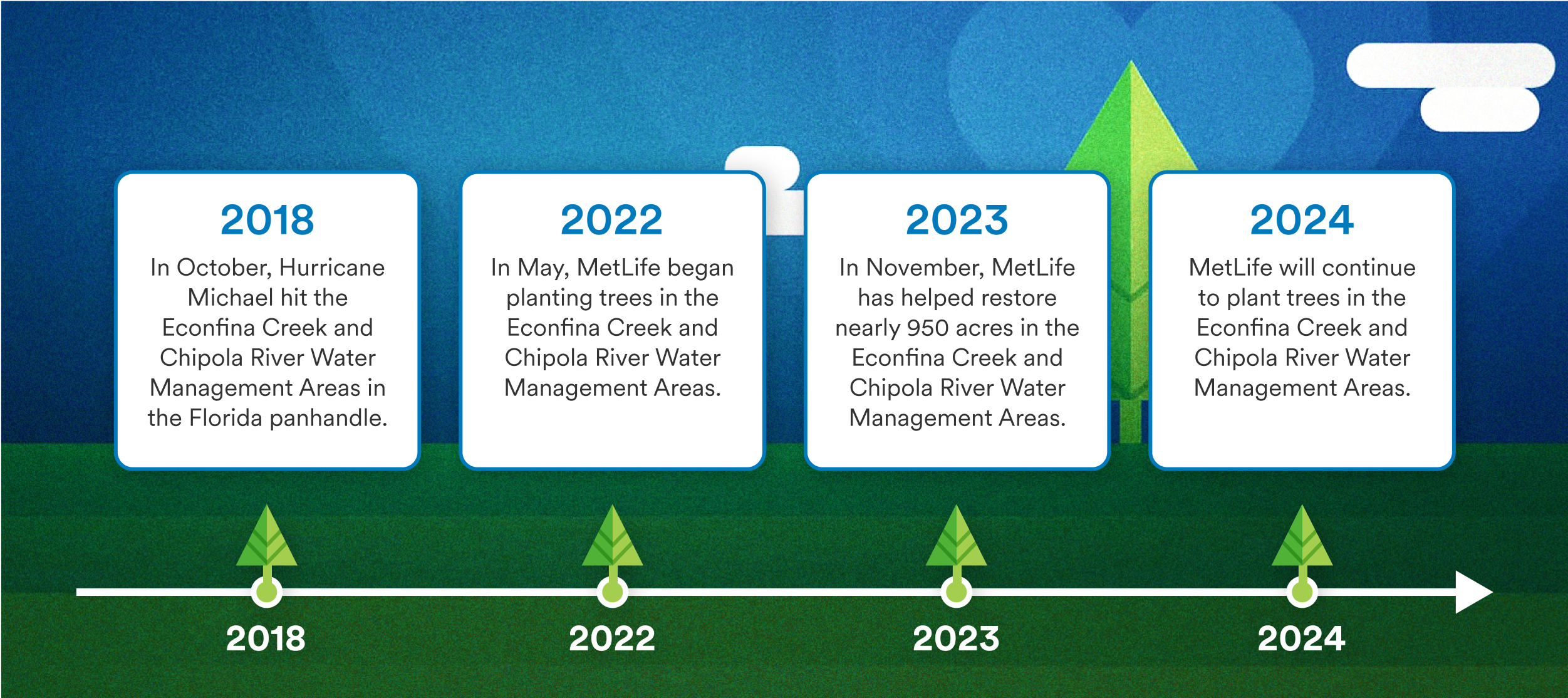 2018

In October, Hurricane Michael hit the Econfina Creek and Chipola River Water Management Areas in the Florida panhandle.

2022

In May, MetLife began planting trees in the Econfina Creek and Chipola River Water Management Areas.

2023

In November, MetLife has helped restore nearly 950 acres in the Econfina Creek and Chipola River Water Management Areas.

2024

MetLife will continue to plant trees in the Econfina Creek and Chipola River Water Management Areas.

2018

2022

2023

2024